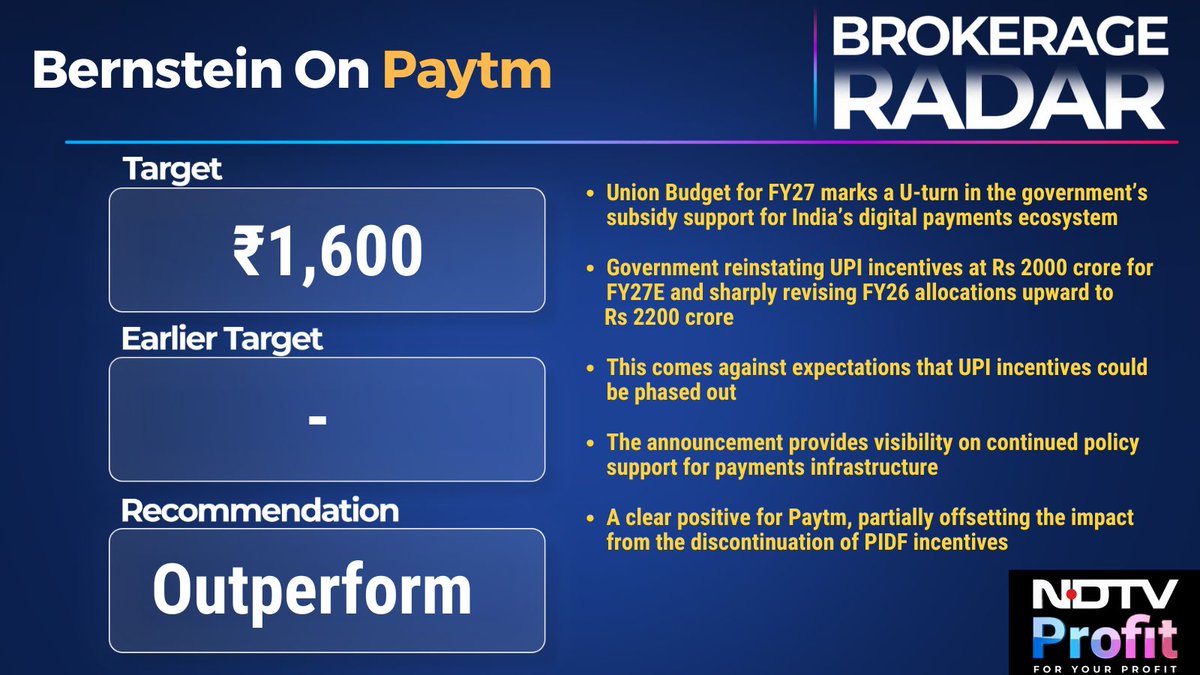 Bernstein On Paytm

BROKERAGE RADAR

Target

₹1,600

Earlier Target

-

Recommendation

Outperform

• Union Budget for FY27 marks a U-turn in the government's subsidy support for India's digital payments ecosystem

• Government reinstating UPI incentives at Rs 2000 crore for FY27E and sharply revising FY26 allocations upward to Rs 2200 crore

• This comes against expectations that UPI incentives could be phased out

• The announcement provides visibility on continued policy support for payments infrastructure

• A clear positive for Paytm, partially offsetting the impact from the discontinuation of PIDF incentives

NDTV Profit
FOR YOUR PROFIT